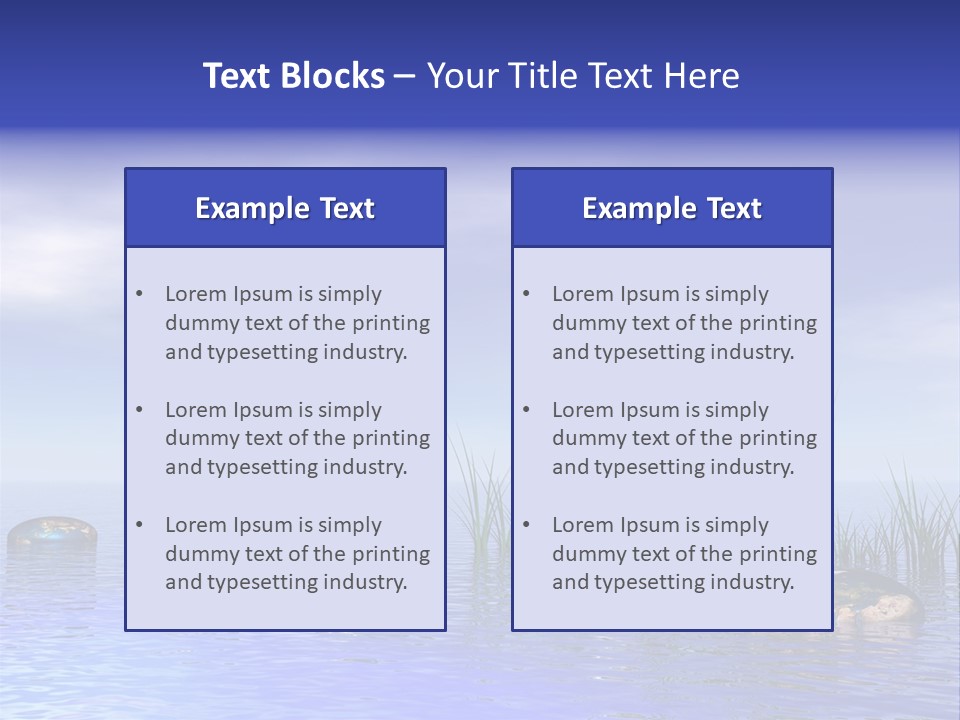 Text Blocks – Your Title Text Here

Example Text

• Lorem Ipsum is simply dummy text of the printing and typesetting industry.

• Lorem Ipsum is simply dummy text of the printing and typesetting industry.

• Lorem Ipsum is simply dummy text of the printing and typesetting industry.

Example Text

• Lorem Ipsum is simply dummy text of the printing and typesetting industry.

• Lorem Ipsum is simply dummy text of the printing and typesetting industry.

• Lorem Ipsum is simply dummy text of the printing and typesetting industry.